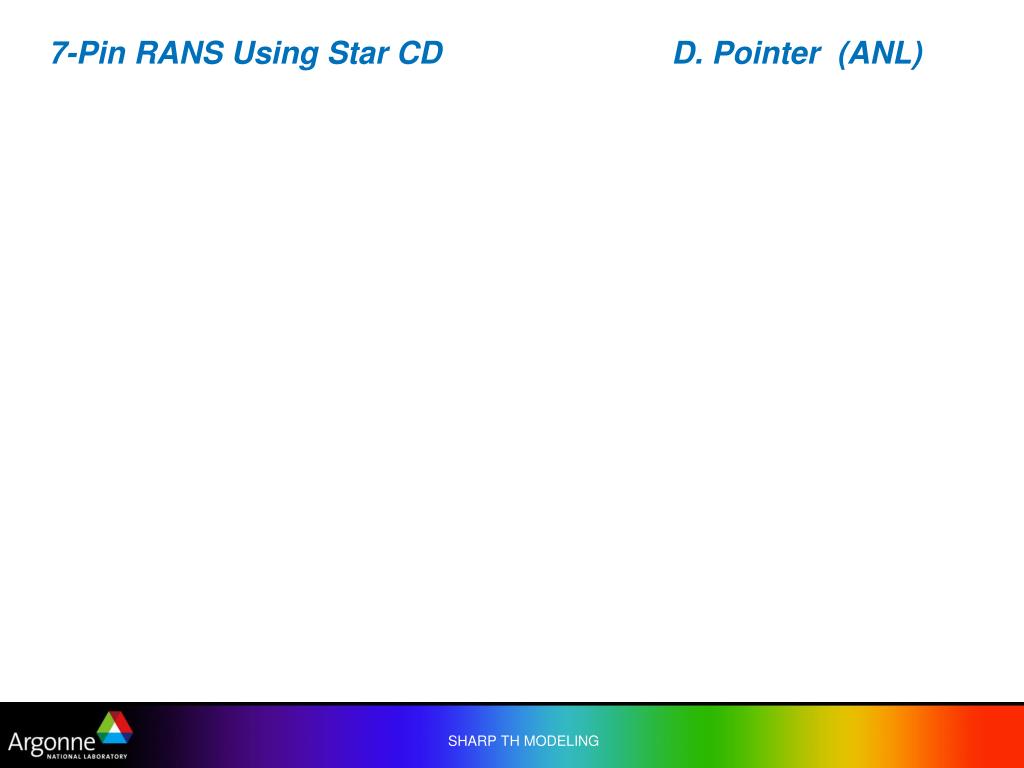 7-Pin RANS Using Star CD D. Pointer (ANL)

Argonne NATIONAL LABORATORY

SHARP TH MODELING